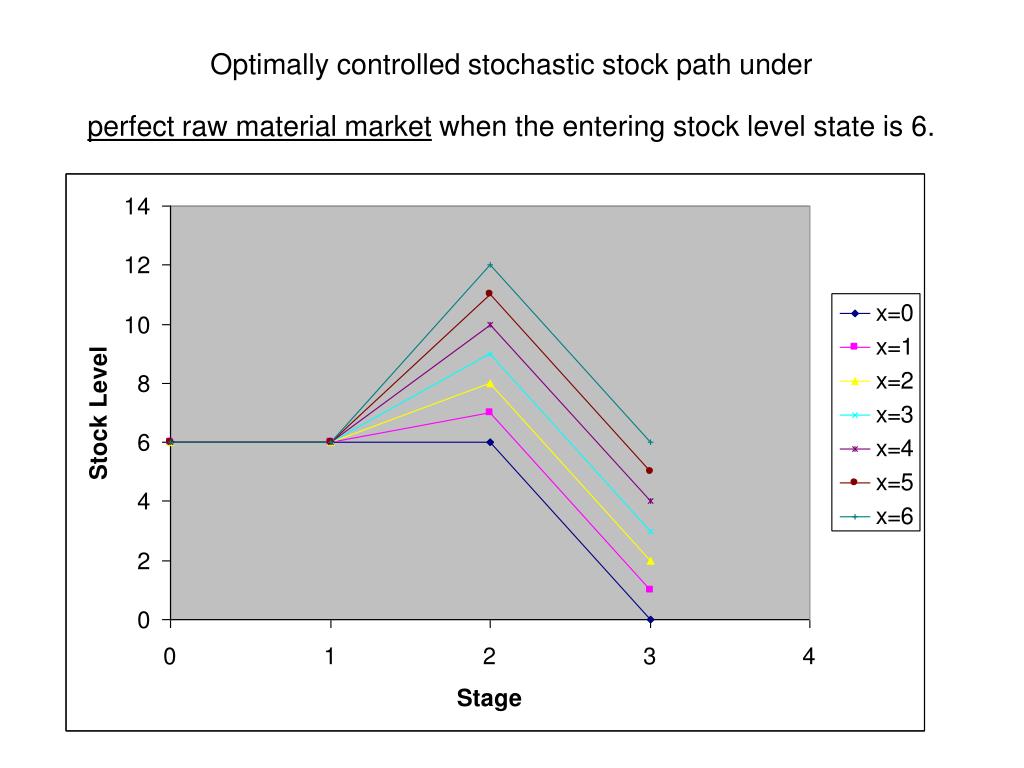 Optimally controlled stochastic stock path under

perfect raw material market when the entering stock level state is 6.

14
12
10
8
6
4
2
0

Stock Level

0
1
2
3
4

Stage

x=0
x=1
x=2
x=3
x=4
x=5
x=6